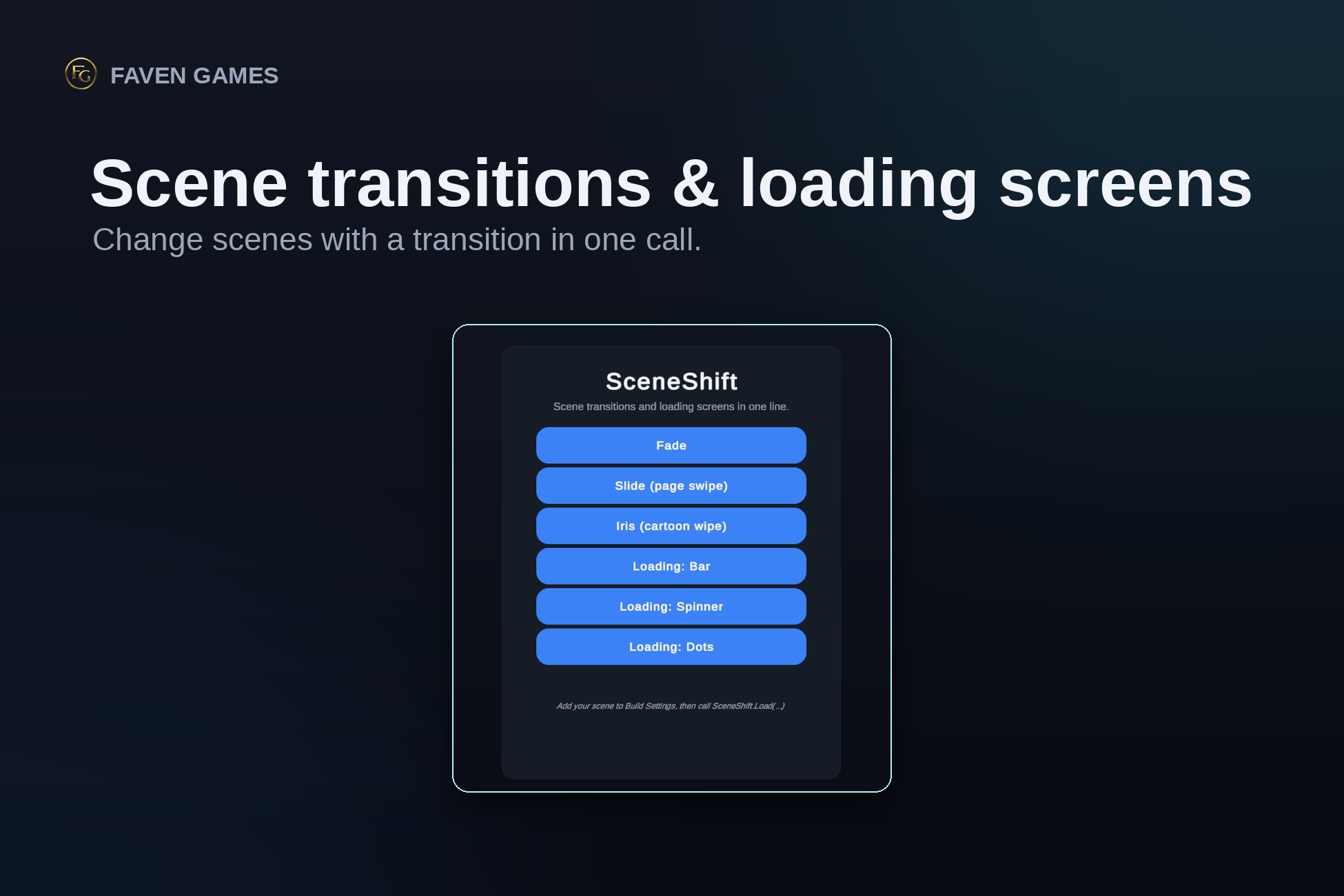 FG FAVEN GAMES

Scene transitions & loading screens

Change scenes with a transition in one call.

SceneShift

Scene transitions and loading screens in one line.

Fade

Slide (page swipe)

Iris (cartoon wipe)

Loading: Bar

Loading: Spinner

Loading: Dots

Add your scene to Build Settings, then call SceneShift.Load(...)